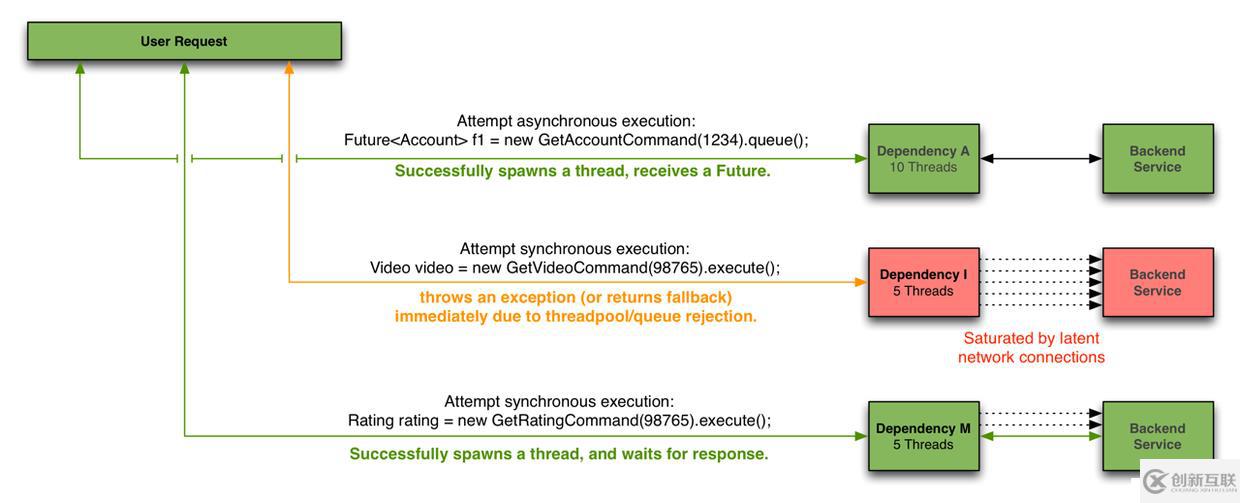 User Request

Attempt asynchronous execution:
Future<Account> f1 = new GetAccountCommand(1234).queue();
Successfully spawns a thread, receives a Future.

Dependency A
10 Threads

Backend Service

Attempt synchronous execution:
Video video = new GetVideoCommand(98765).execute();
throws an exception (or returns fallback) immediately due to threadpool/queue rejection.

Dependency I
5 Threads

Backend Service

Saturated by latent network connections

Attempt synchronous execution:
Rating rating = new GetRatingCommand(98765).execute();
Successfully spawns a thread, and waits for response.

Dependency M
5 Threads

Backend Service

创新互联